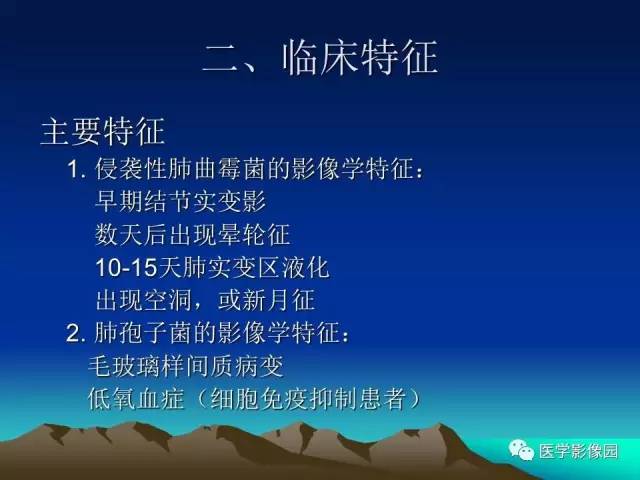 二、临床特征

主要特征

1. 侵袭性肺曲霉菌的影像学特征：
早期结节实变影
数天后出现晕轮征
10-15天肺实变区液化
出现空洞，或新月征

2. 肺孢子菌的影像学特征：
毛玻璃样间质病变
低氧血症（细胞免疫抑制患者）

医学影像园